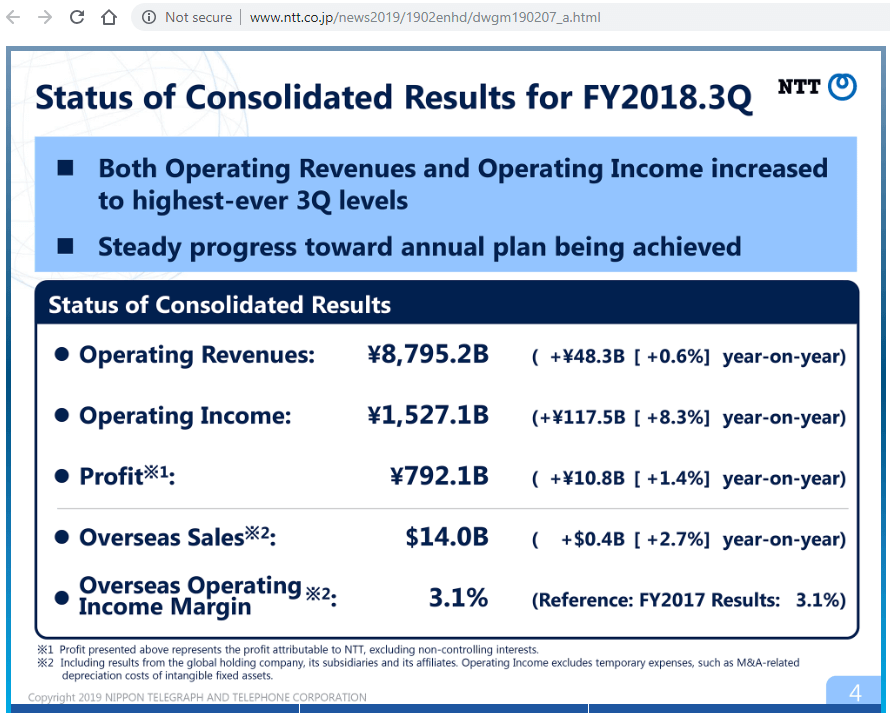 Not secure | www.ntt.co.jp/news2019/1902enhd/dwgm190207_a.html

Status of Consolidated Results for FY2018.3Q

NTT

■ Both Operating Revenues and Operating Income increased to highest-ever 3Q levels

■ Steady progress toward annual plan being achieved

Status of Consolidated Results

● Operating Revenues: ¥8,795.2B ( +¥48.3B [ +0.6%] year-on-year)

● Operating Income: ¥1,527.1B (+¥117.5B [ +8.3%] year-on-year)

● Profit※1: ¥792.1B ( +¥10.8B [ +1.4%] year-on-year)

● Overseas Sales※2: $14.0B ( +$0.4B [ +2.7%] year-on-year)

● Overseas Operating Income Margin ※2: 3.1% (Reference: FY2017 Results: 3.1%)

※1 Profit presented above represents the profit attributable to NTT, excluding non-controlling interests.
※2 Including results from the global holding company, its subsidiaries and its affiliates. Operating Income excludes temporary expenses, such as M&A-related depreciation costs of intangible fixed assets.

Copyright 2019 NIPPON TELEGRAPH AND TELEPHONE CORPORATION

4